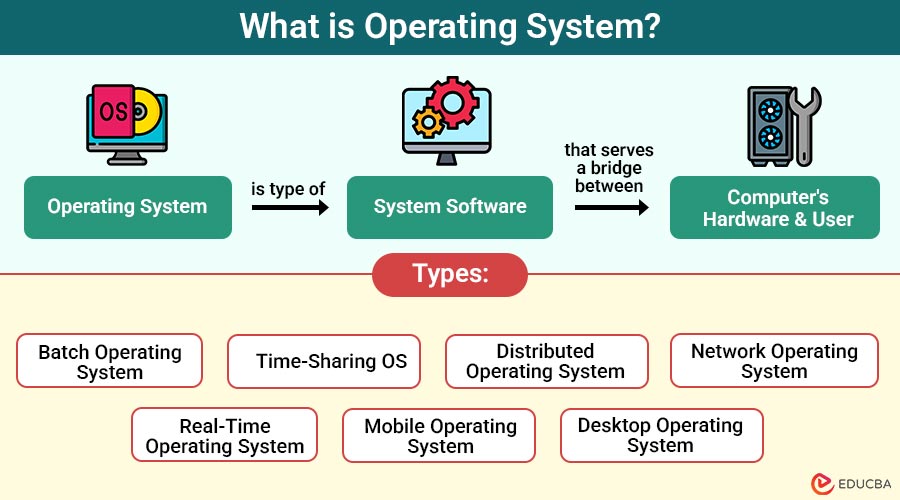 What is Operating System?

OS

Operating System

is type of

System Software

that serves a bridge between

Computer's Hardware & User

Types:

Batch Operating System

Time-Sharing OS

Distributed Operating System

Network Operating System

Real-Time Operating System

Mobile Operating System

Desktop Operating System

EDUCBA